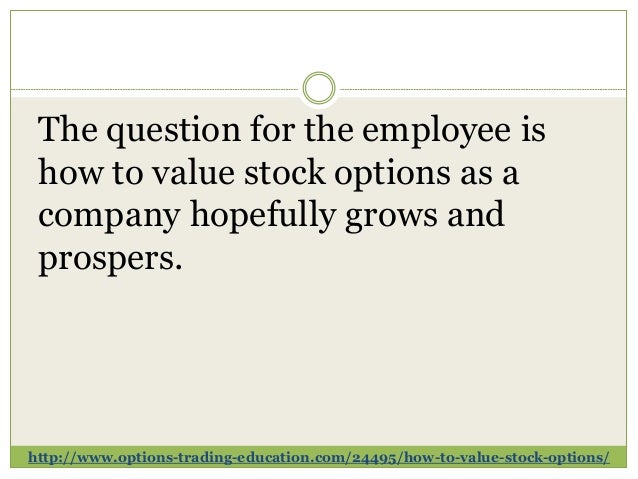 The question for the employee is how to value stock options as a company hopefully grows and prospers.

http://www.options-trading-education.com/24495/how-to-value-stock-options/